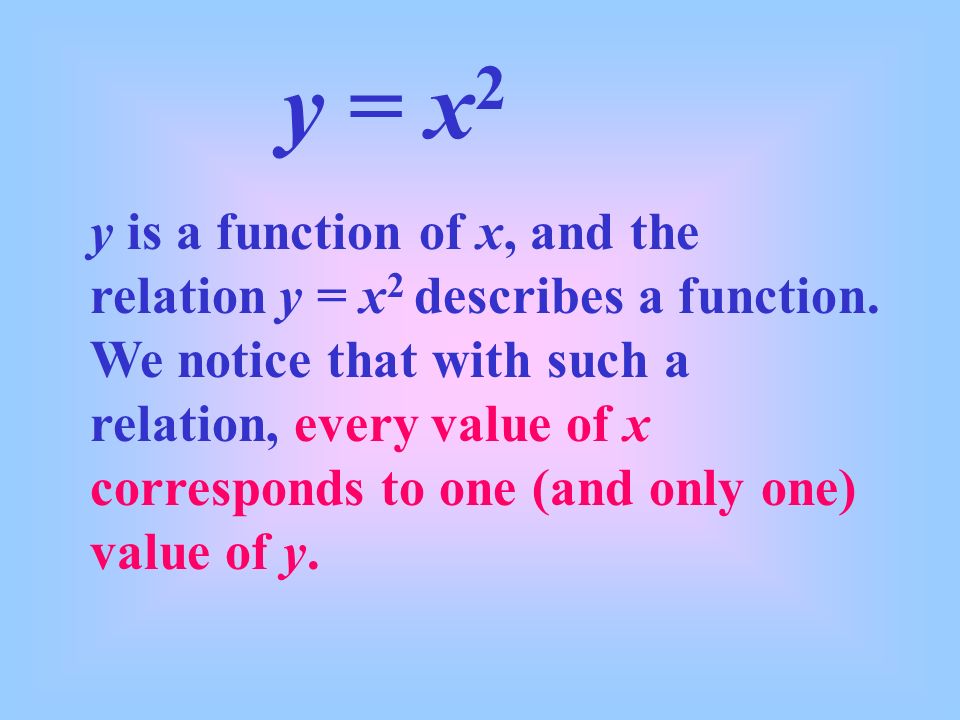 $y = x^2$

$y$ is a function of $x$, and the relation $y = x^2$ describes a function. We notice that with such a relation, every value of $x$ corresponds to one (and only one) value of $y$.